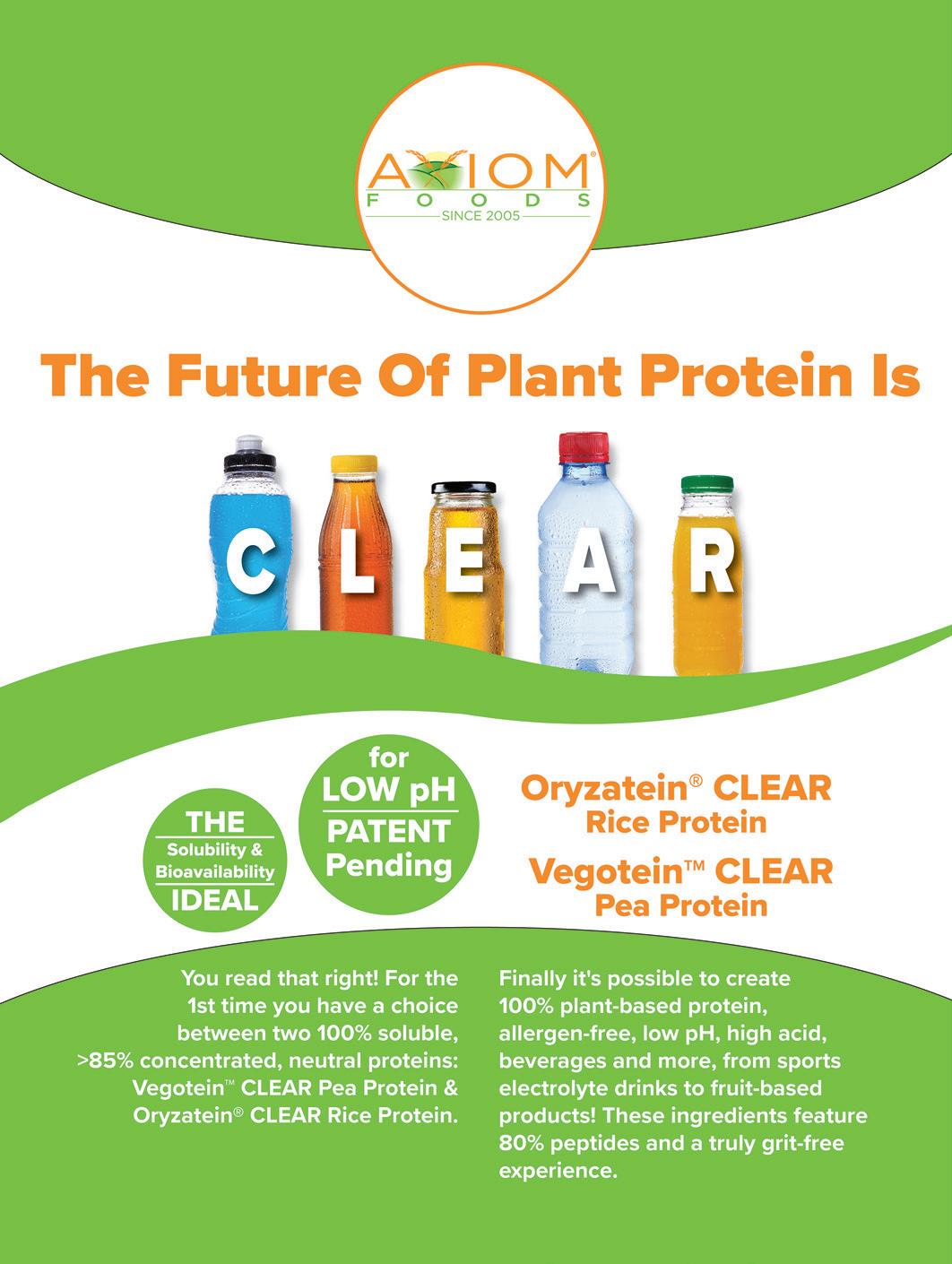 AXIOM®
FOODS
SINCE 2005

The Future Of Plant Protein Is

C L E A R

THE
Solubility &
Bioavailability
IDEAL

for
LOW pH
PATENT
Pending

Oryzatein® CLEAR
Rice Protein

Vegotein™ CLEAR
Pea Protein

You read that right! For the 1st time you have a choice between two 100% soluble, >85% concentrated, neutral proteins: Vegotein™ CLEAR Pea Protein & Oryzatein® CLEAR Rice Protein.

Finally it's possible to create 100% plant-based protein, allergen-free, low pH, high acid, beverages and more, from sports electrolyte drinks to fruit-based products! These ingredients feature 80% peptides and a truly grit-free experience.